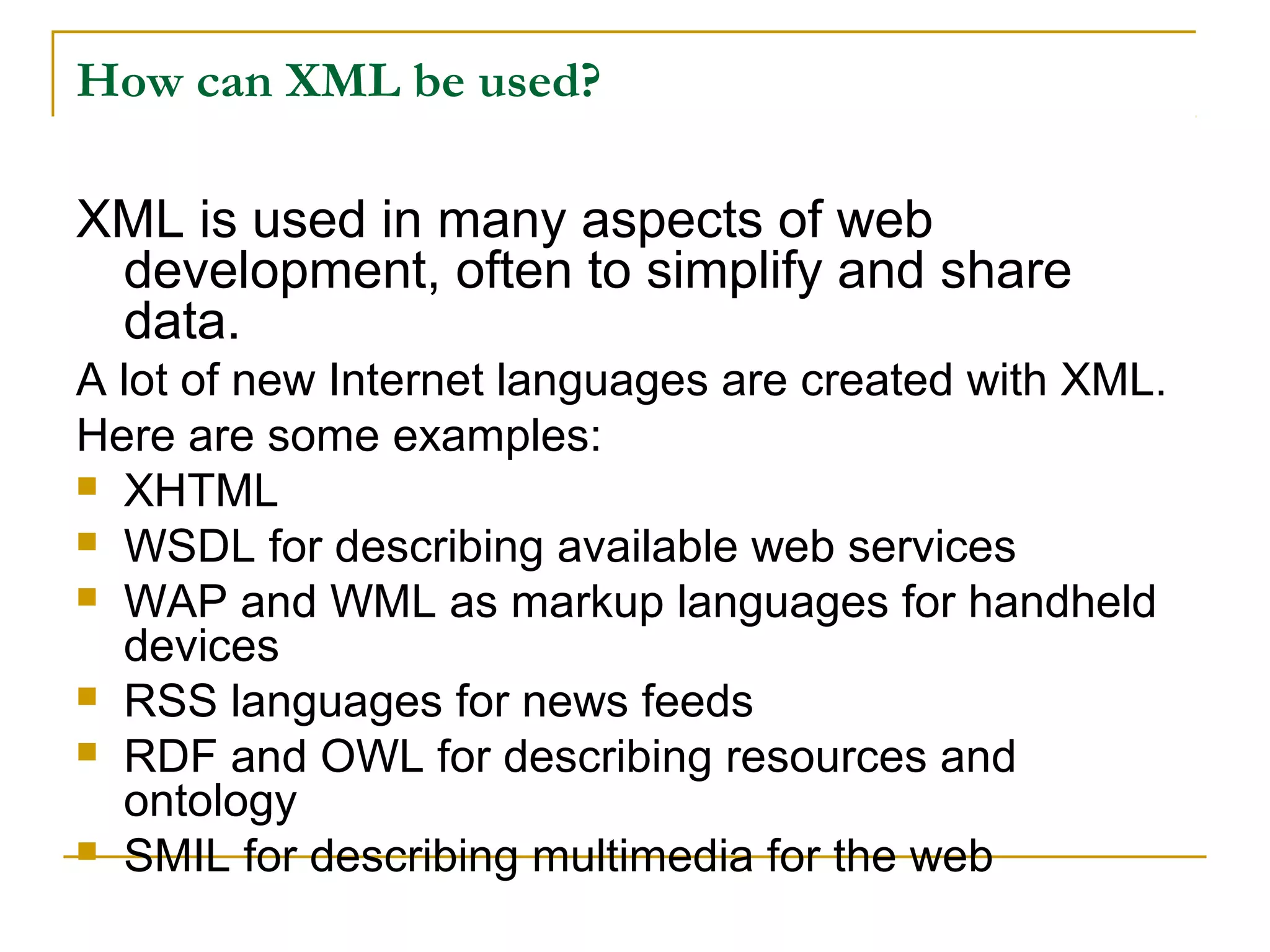 How can XML be used?

XML is used in many aspects of web development, often to simplify and share data.

A lot of new Internet languages are created with XML.

Here are some examples:

- XHTML
- WSDL for describing available web services
- WAP and WML as markup languages for handheld devices
- RSS languages for news feeds
- RDF and OWL for describing resources and ontology
- SMIL for describing multimedia for the web